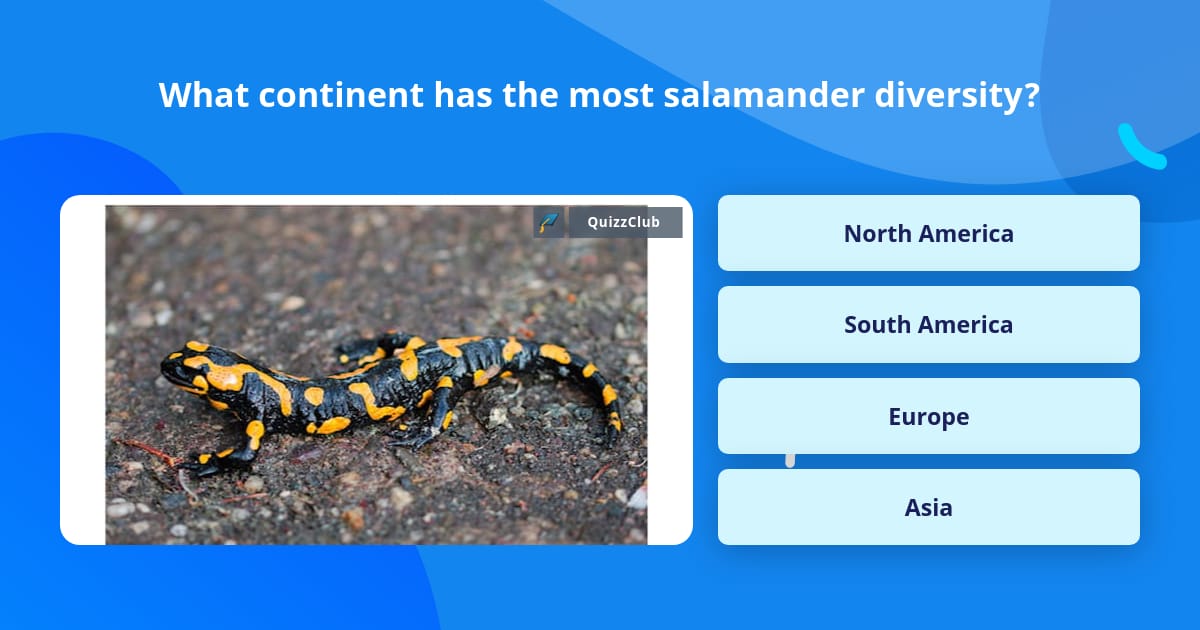 What continent has the most salamander diversity?

QuizzClub

North America

South America

Europe

Asia